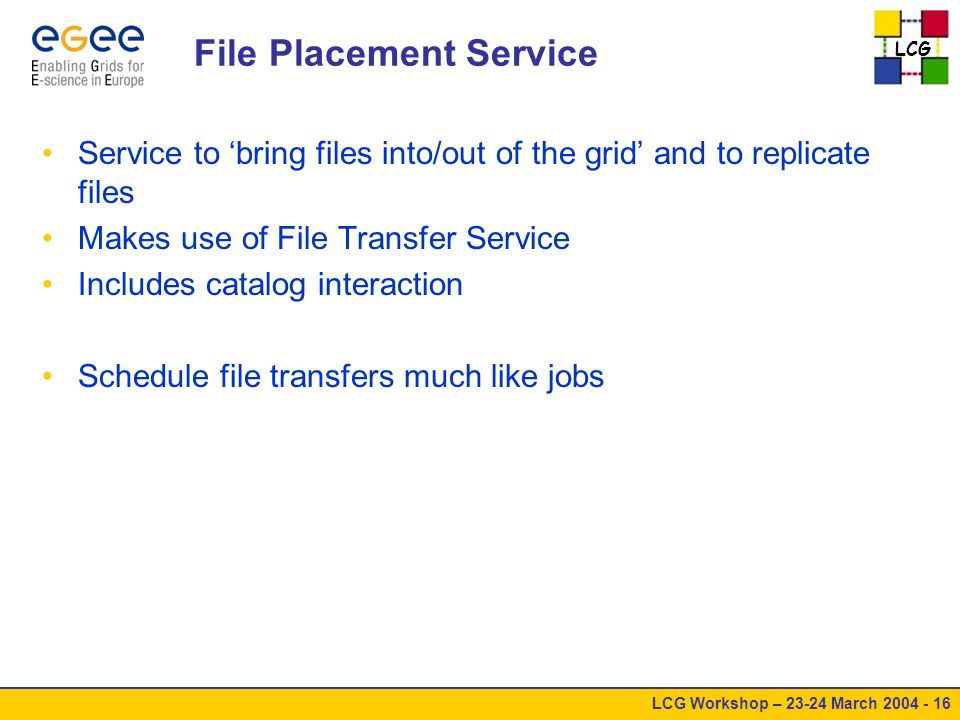 eGee
Enabling Grids for E-science in Europe

File Placement Service

LCG

• Service to ‘bring files into/out of the grid’ and to replicate files
• Makes use of File Transfer Service
• Includes catalog interaction

• Schedule file transfers much like jobs

LCG Workshop – 23-24 March 2004 - 16